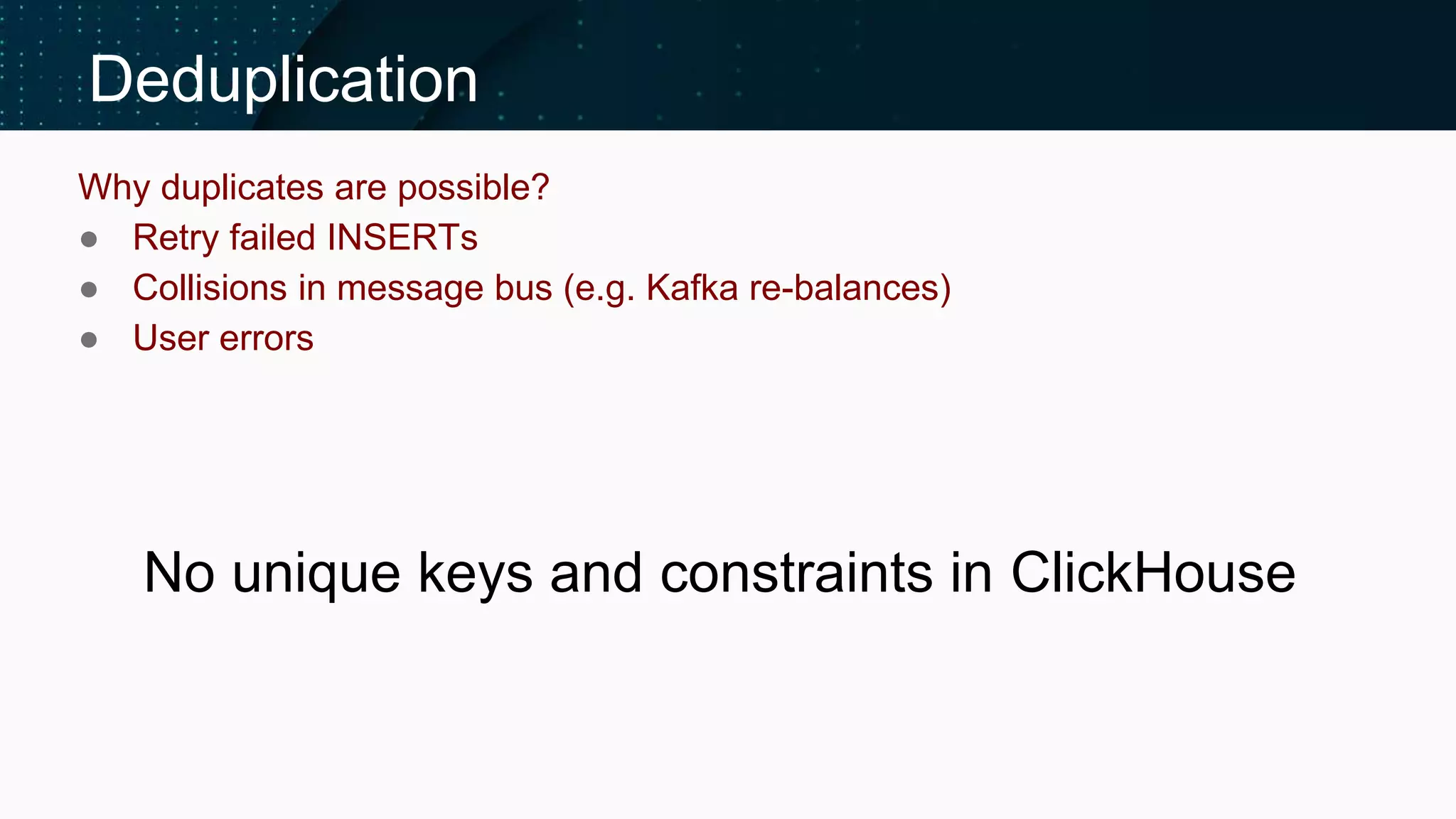 Deduplication

Why duplicates are possible?

- Retry failed INSERTs
- Collisions in message bus (e.g. Kafka re-balances)
- User errors

No unique keys and constraints in ClickHouse